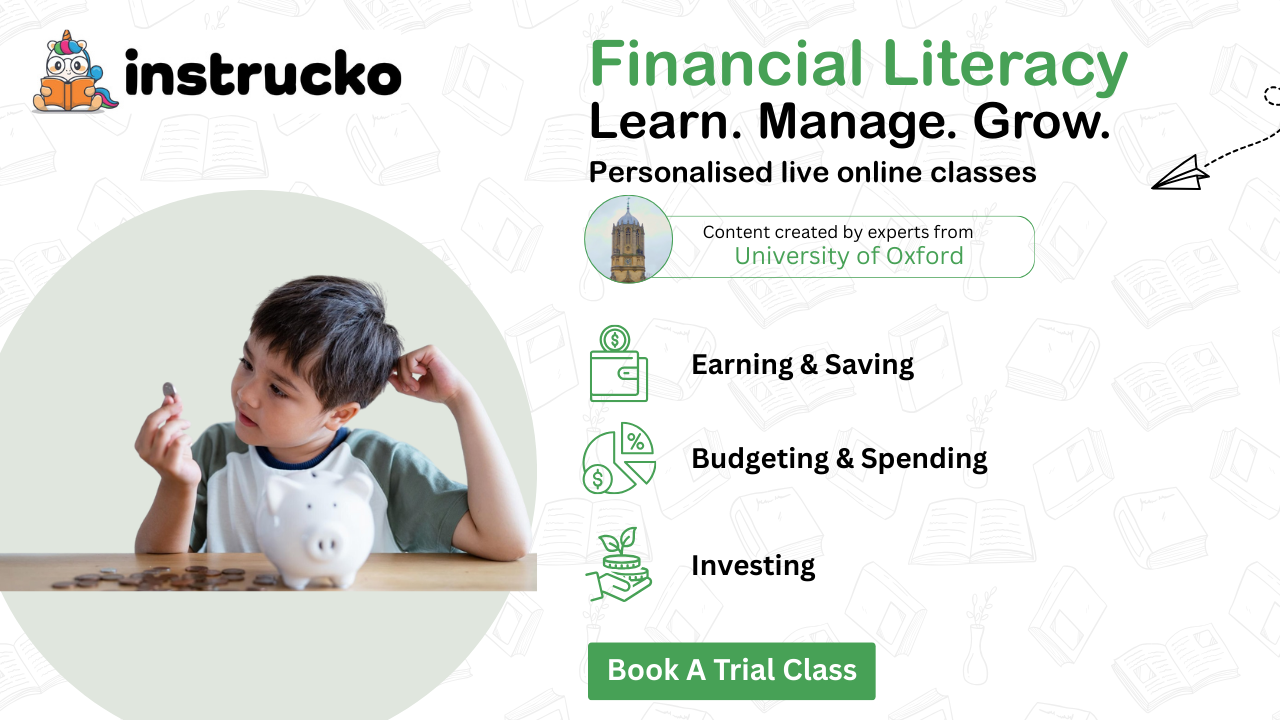 instrucko

Financial Literacy
Learn. Manage. Grow.
Personalised live online classes

Content created by experts from
University of Oxford

Earning & Saving

Budgeting & Spending

Investing

Book A Trial Class